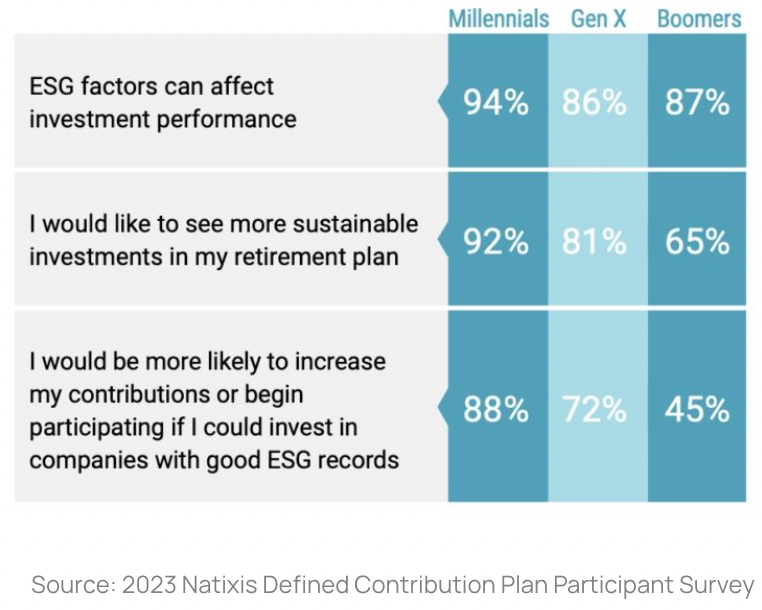 | | Millennials | Gen X | Boomers |
|---|---|---|---|
| ESG factors can affect investment performance | 94% | 86% | 87% |
| I would like to see more sustainable investments in my retirement plan | 92% | 81% | 65% |
| I would be more likely to increase my contributions or begin participating if I could invest in companies with good ESG records | 88% | 72% | 45% |

Source: 2023 Natixis Defined Contribution Plan Participant Survey